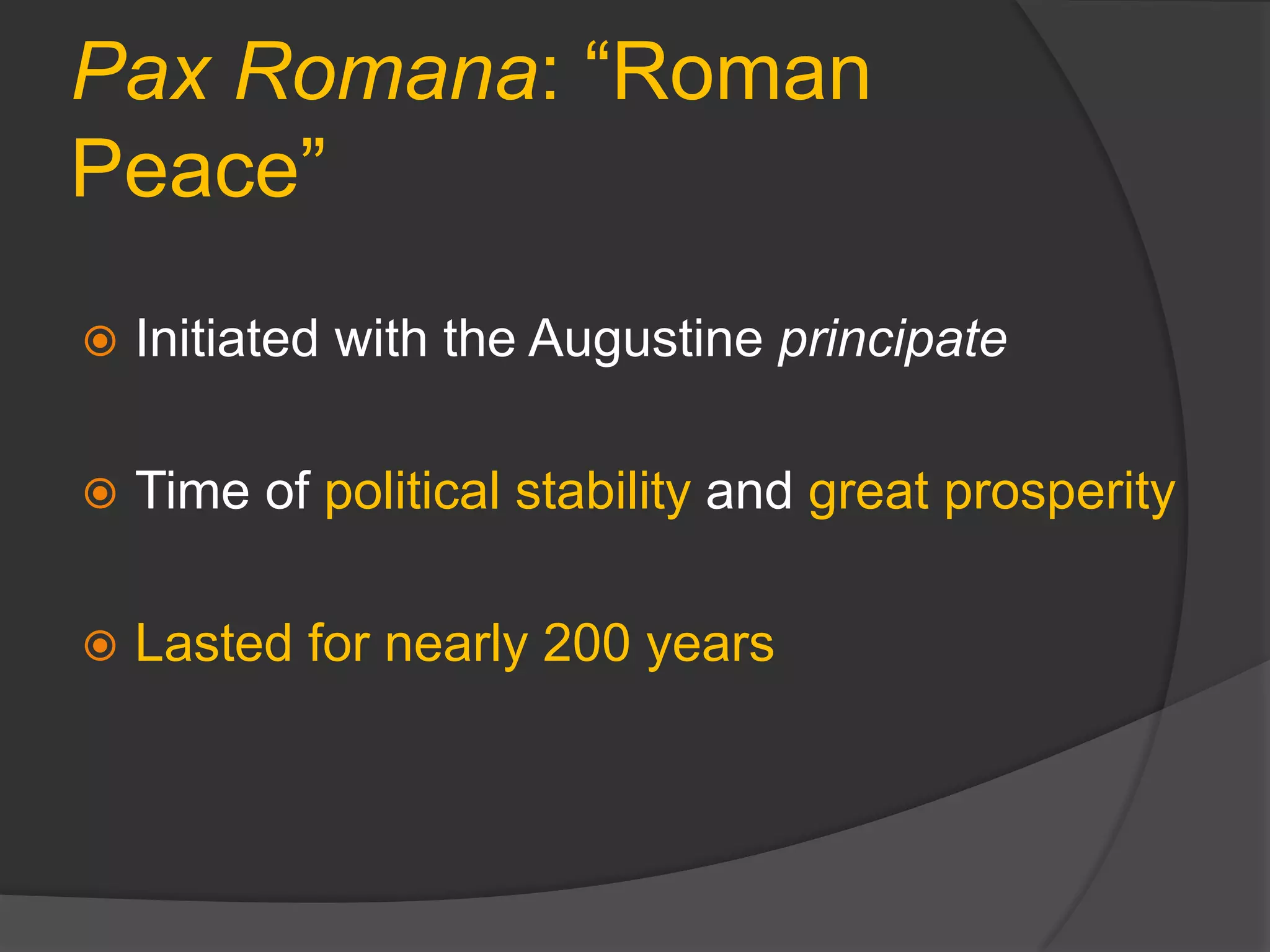 Pax Romana: “Roman Peace”

Initiated with the Augustine principate

Time of political stability and great prosperity

Lasted for nearly 200 years